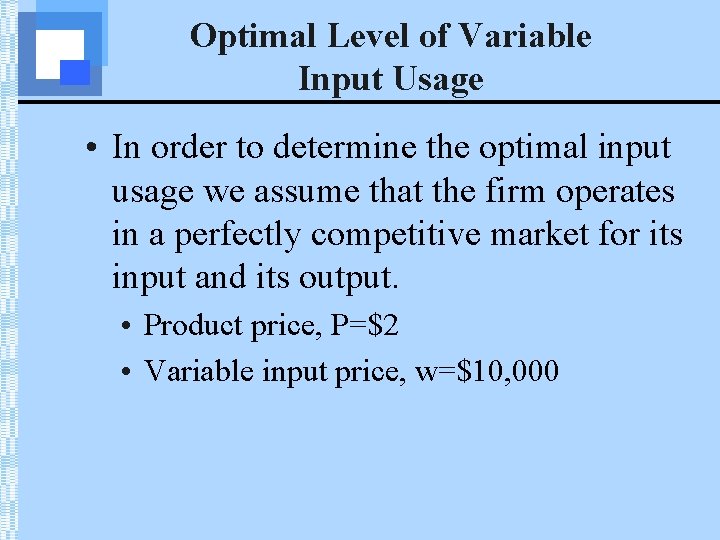 Optimal Level of Variable Input Usage

• In order to determine the optimal input usage we assume that the firm operates in a perfectly competitive market for its input and its output.

• Product price, P=\$2

• Variable input price, w=\$10,000